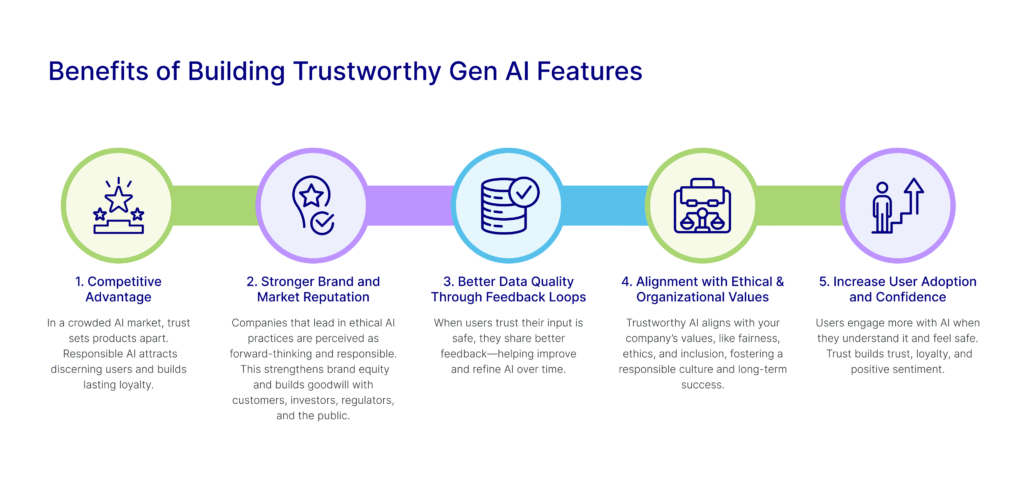 Benefits of Building Trustworthy Gen AI Features

1. Competitive Advantage

In a crowded AI market, trust sets products apart. Responsible AI attracts discerning users and builds lasting loyalty.

2. Stronger Brand and Market Reputation

Companies that lead in ethical AI practices are perceived as forward-thinking and responsible. This strengthens brand equity and builds goodwill with customers, investors, regulators, and the public.

3. Better Data Quality Through Feedback Loops

When users trust their input is safe, they share better feedback—helping improve and refine AI over time.

4. Alignment with Ethical & Organizational Values

Trustworthy AI aligns with your company's values, like fairness, ethics, and inclusion, fostering a responsible culture and long-term success.

5. Increase User Adoption and Confidence

Users engage more with AI when they understand it and feel safe. Trust builds trust, loyalty, and positive sentiment.